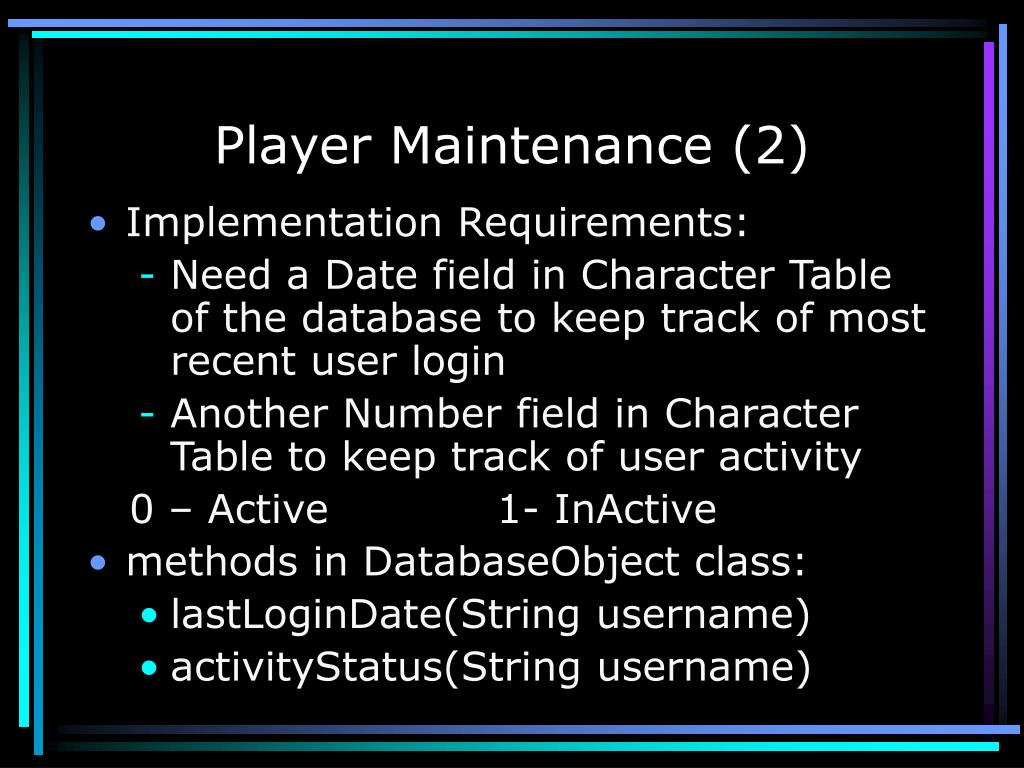 Player Maintenance (2)

• Implementation Requirements:
 - Need a Date field in Character Table of the database to keep track of most recent user login
 - Another Number field in Character Table to keep track of user activity
 0 – Active 1- InActive
• methods in DatabaseObject class:
 • lastLoginDate(String username)
 • activityStatus(String username)